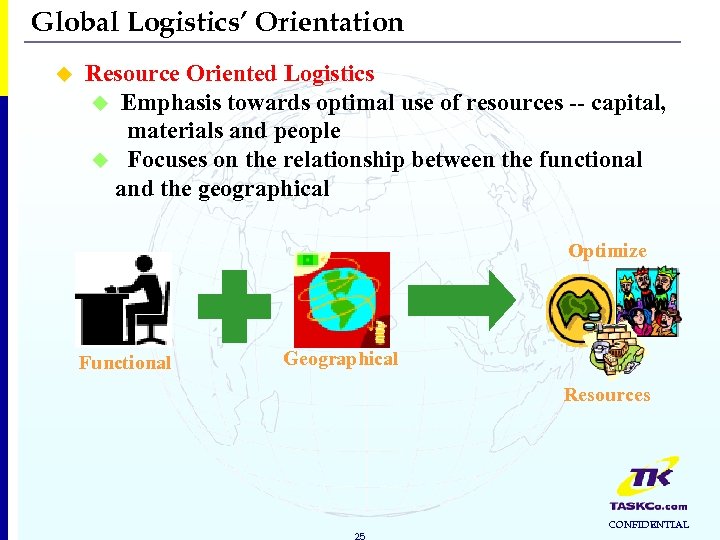 Global Logistics' Orientation

Resource Oriented Logistics

Emphasis towards optimal use of resources -- capital, materials and people

Focuses on the relationship between the functional and the geographical

Functional

Geographical

Optimize

Resources

TK

TASKCo.com

CONFIDENTIAL

25